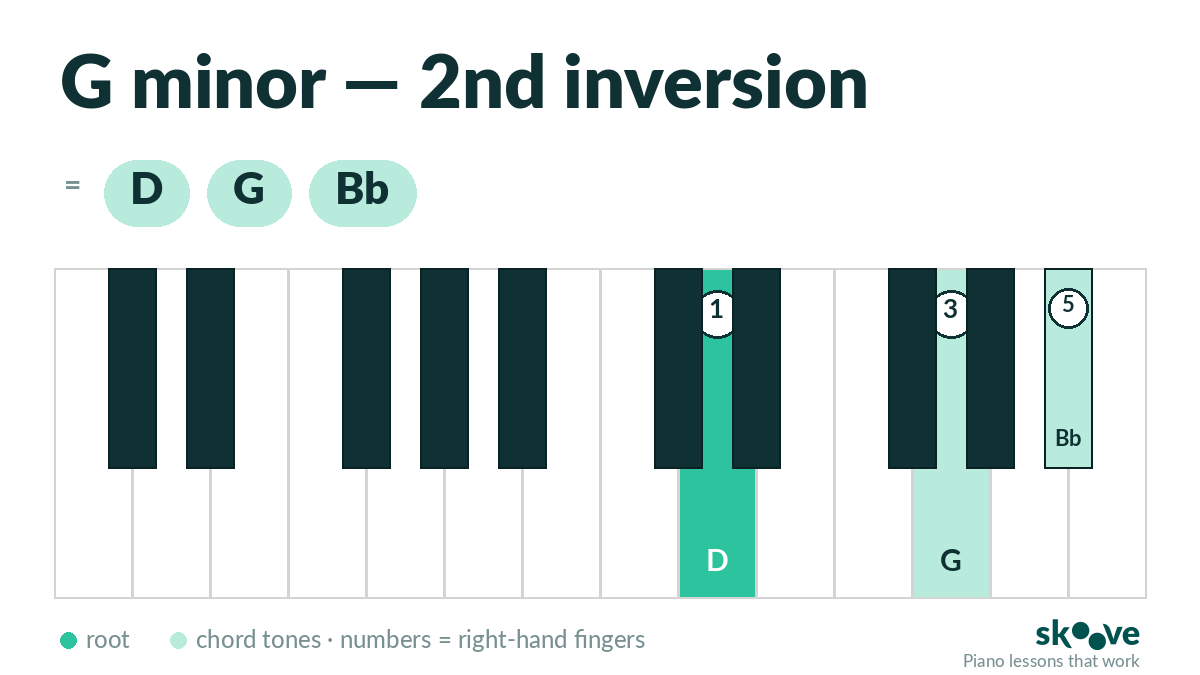 G minor — 2nd inversion

= D G Bb

1 3 5

Bb

D G

root chord tones · numbers = right-hand fingers

skoove
Piano lessons that work